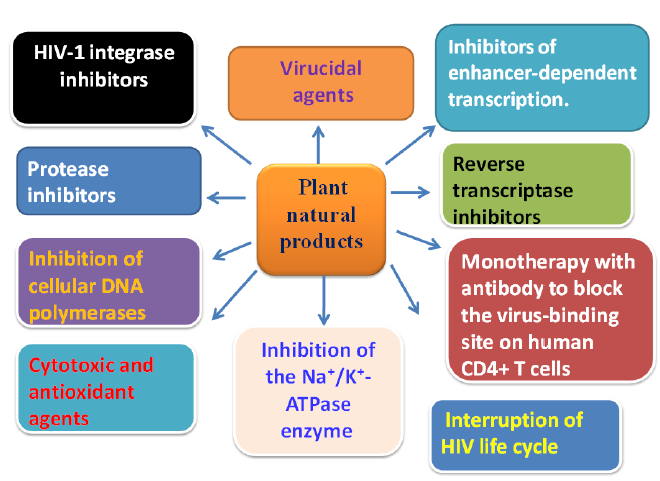 HIV-1 integrase inhibitors

Virucidal agents

Inhibitors of enhancer-dependent transcription.

Protease inhibitors

Plant natural products

Reverse transcriptase inhibitors

Inhibition of cellular DNA polymerases

Monotherapy with antibody to block the virus-binding site on human CD4+ T cells

Cytotoxic and antioxidant agents

Inhibition of the $Na^+/K^+$-ATPase enzyme

Interruption of HIV life cycle